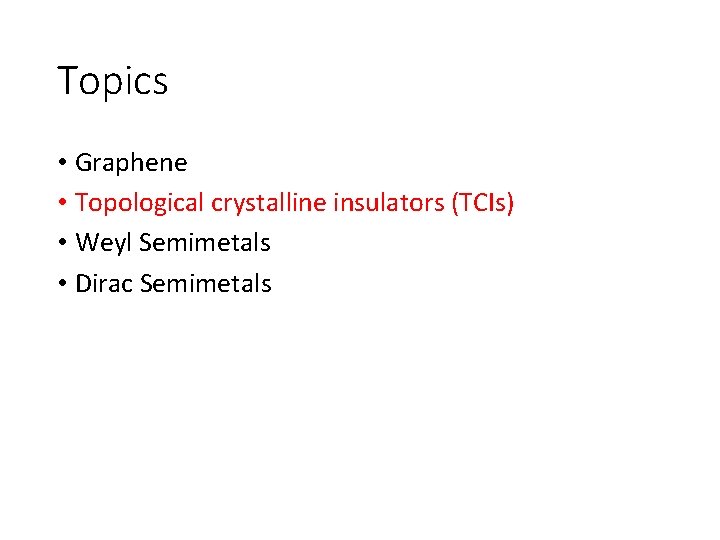 Topics

• Graphene
• Topological crystalline insulators (TCIs)
• Weyl Semimetals
• Dirac Semimetals